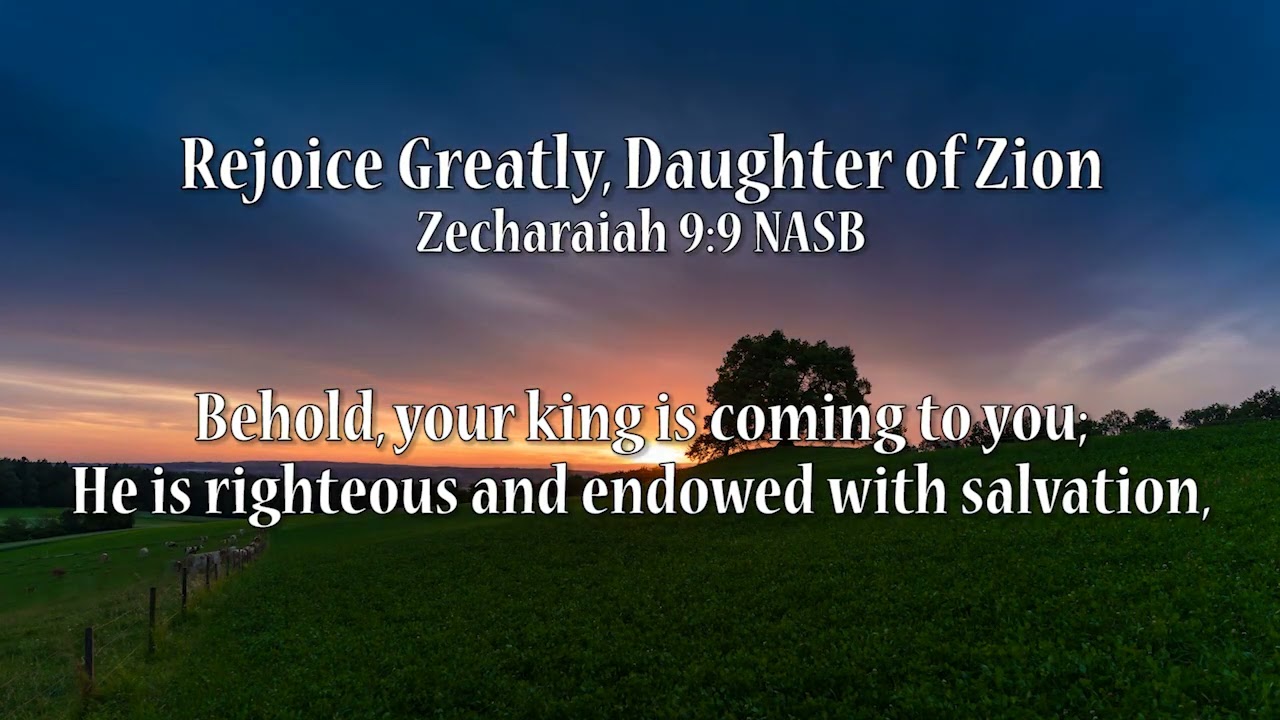 Rejoice Greatly, Daughter of Zion
Zecharaiah 9:9 NASB

Behold, your king is coming to you;
He is righteous and endowed with salvation,